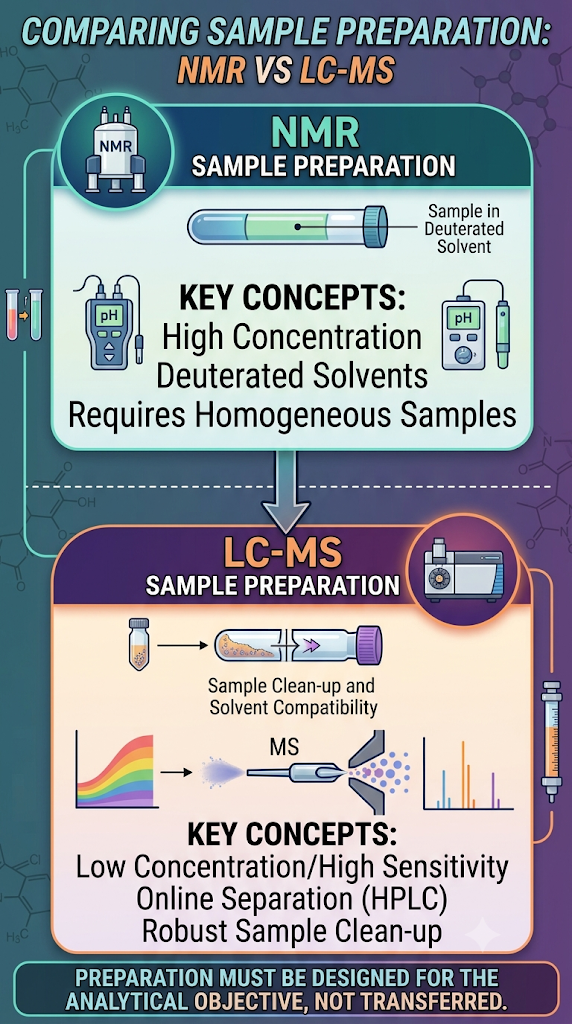 COMPARING SAMPLE PREPARATION: NMR VS LC-MS

NMR

NMR
SAMPLE PREPARATION

Sample in Deuterated Solvent

pH

pH

KEY CONCEPTS:
High Concentration
Deuterated Solvents
Requires Homogeneous Samples

LC-MS
SAMPLE PREPARATION

Sample Clean-up and Solvent Compatibility

MS

KEY CONCEPTS:
Low Concentration/High Sensitivity
Online Separation (HPLC)
Robust Sample Clean-up

PREPARATION MUST BE DESIGNED FOR THE ANALYTICAL OBJECTIVE, NOT TRANSFERRED.